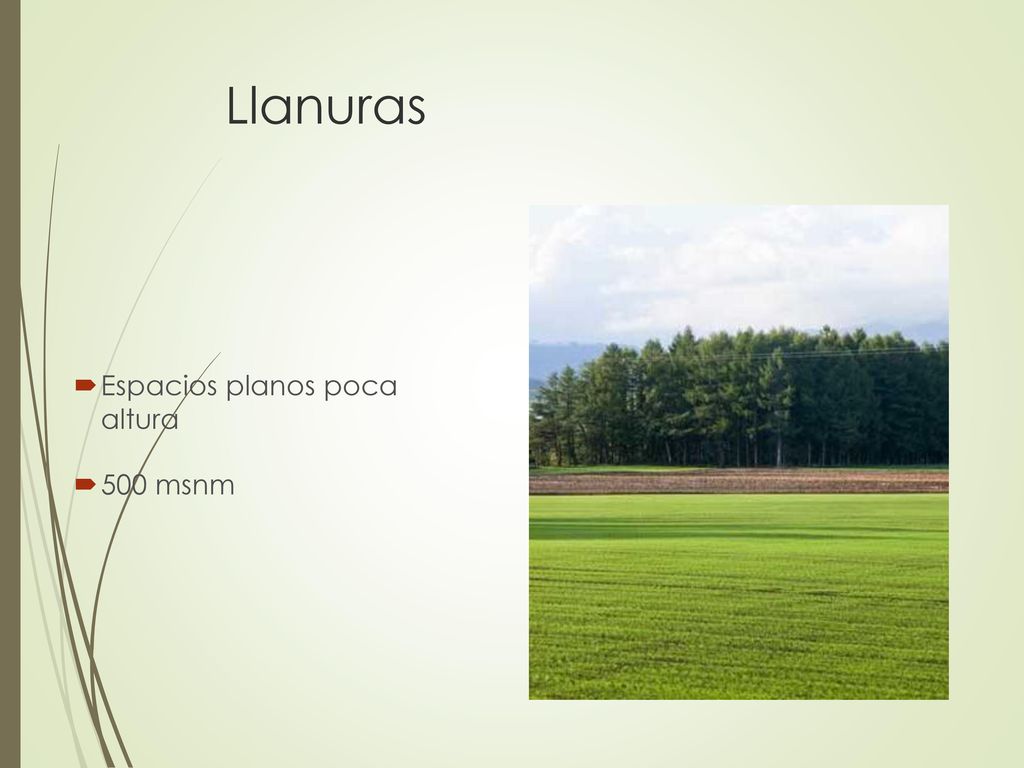 Llanuras

Espacios planos poca altura

500 msnm